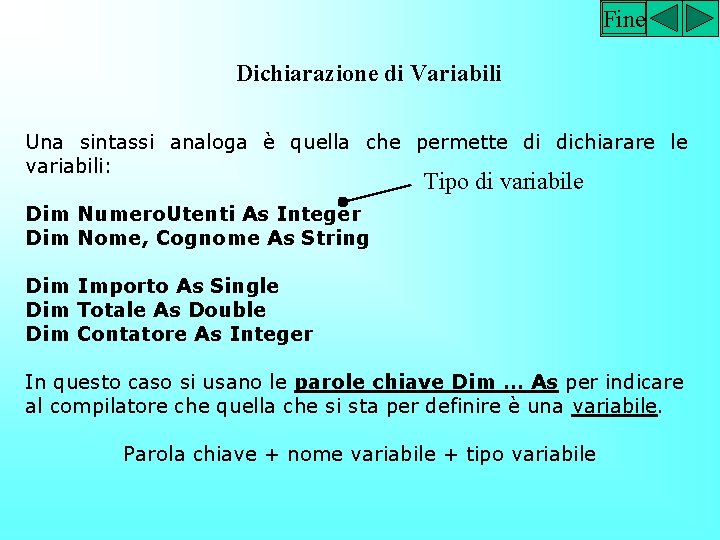 Fine

Dichiarazione di Variabili

Una sintassi analoga è quella che permette di dichiarare le variabili:

Tipo di variabile

Dim NumeroUtenti As Integer
Dim Nome, Cognome As String

Dim Importo As Single
Dim Totale As Double
Dim Contatore As Integer

In questo caso si usano le parole chiave Dim … As per indicare al compilatore che quella che si sta per definire è una variabile.

Parola chiave + nome variabile + tipo variabile